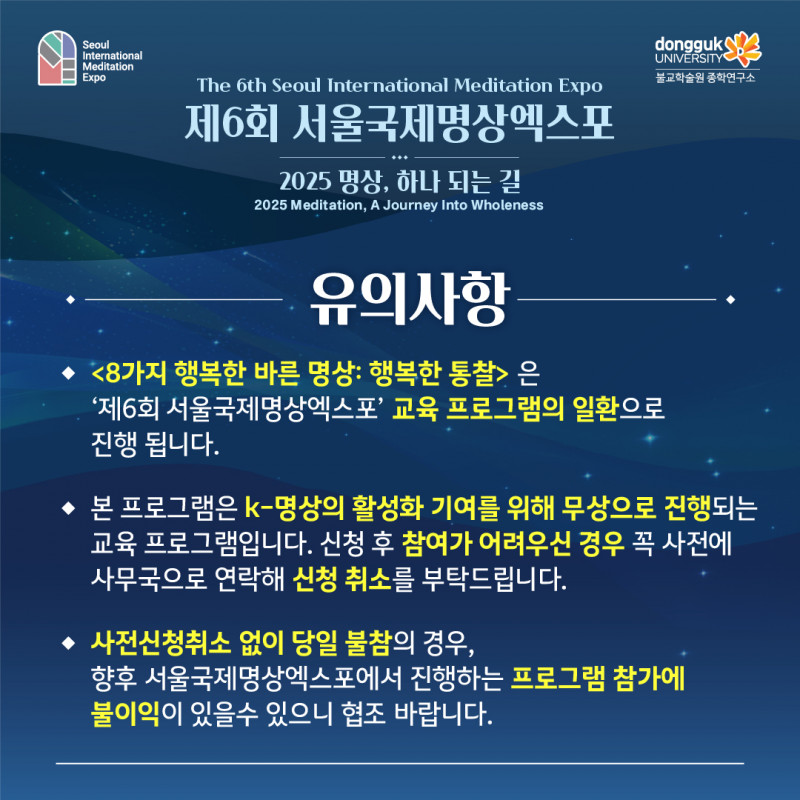 Seoul International Meditation Expo

dongguk UNIVERSITY
불교학술원 종학연구소

The 6th Seoul International Meditation Expo
제6회 서울국제명상엑스포

2025 명상, 하나 되는 길
2025 Meditation, A Journey Into Wholeness

유의사항

◆ <8가지 행복한 바른 명상: 행복한 통찰> 은 '제6회 서울국제명상엑스포' 교육 프로그램의 일환으로 진행 됩니다.

◆ 본 프로그램은 k-명상의 활성화 기여를 위해 무상으로 진행되는 교육 프로그램입니다. 신청 후 참여가 어려우신 경우 꼭 사전에 사무국으로 연락해 신청 취소를 부탁드립니다.

◆ 사전신청취소 없이 당일 불참의 경우, 향후 서울국제명상엑스포에서 진행하는 프로그램 참가에 불이익이 있을수 있으니 협조 바랍니다.